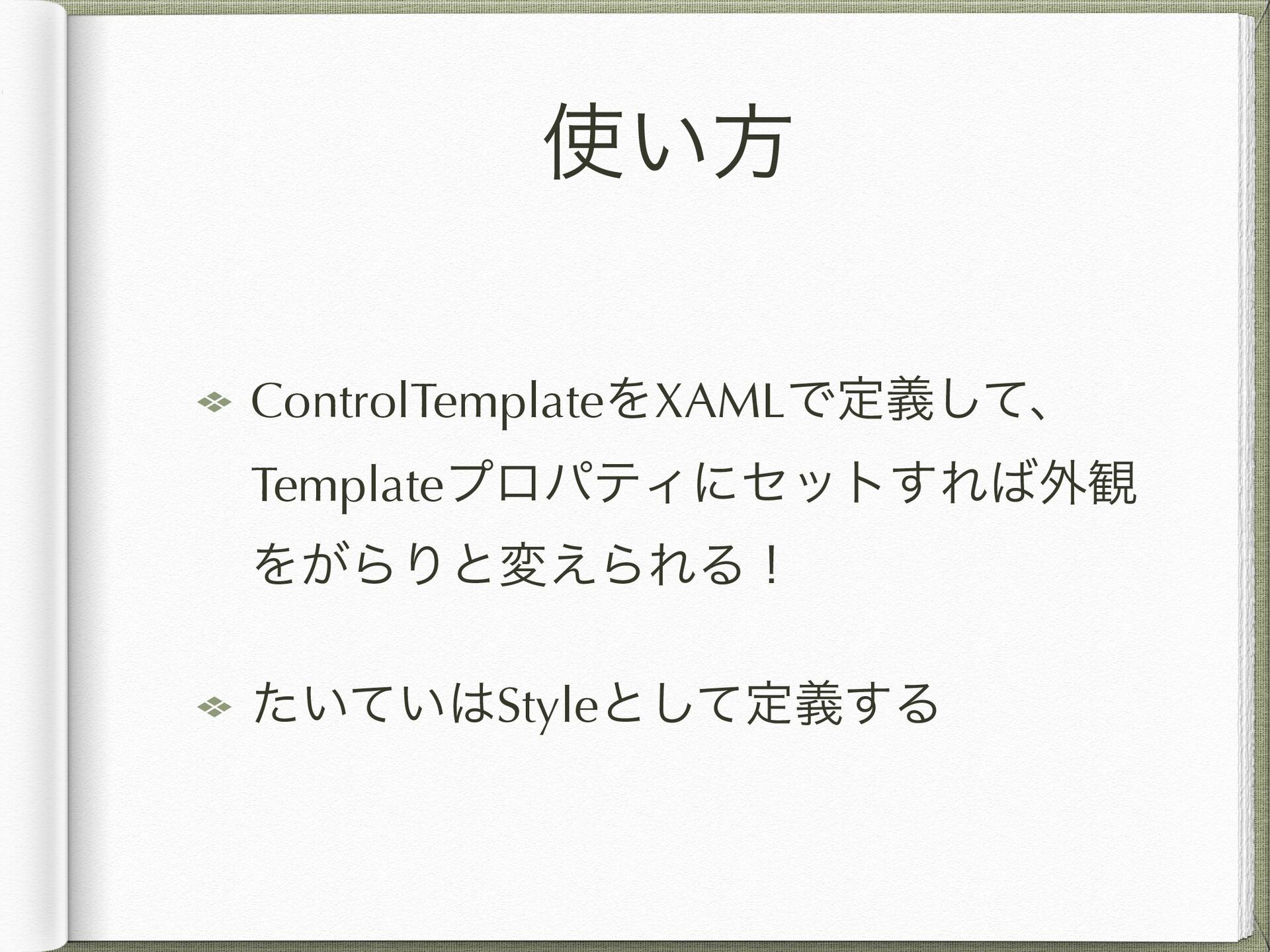 使い方

ControlTemplateをXAMLで定義して、Templateプロパティにセットすれば外観をがらりと変えられる！

たいていはStyleとして定義する